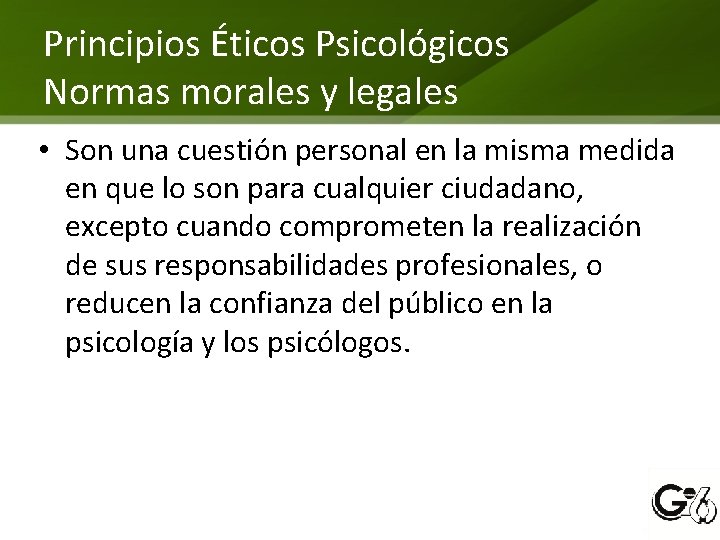 Principios Éticos Psicológicos
Normas morales y legales

• Son una cuestión personal en la misma medida en que lo son para cualquier ciudadano, excepto cuando comprometen la realización de sus responsabilidades profesionales, o reducen la confianza del público en la psicología y los psicólogos.

G6